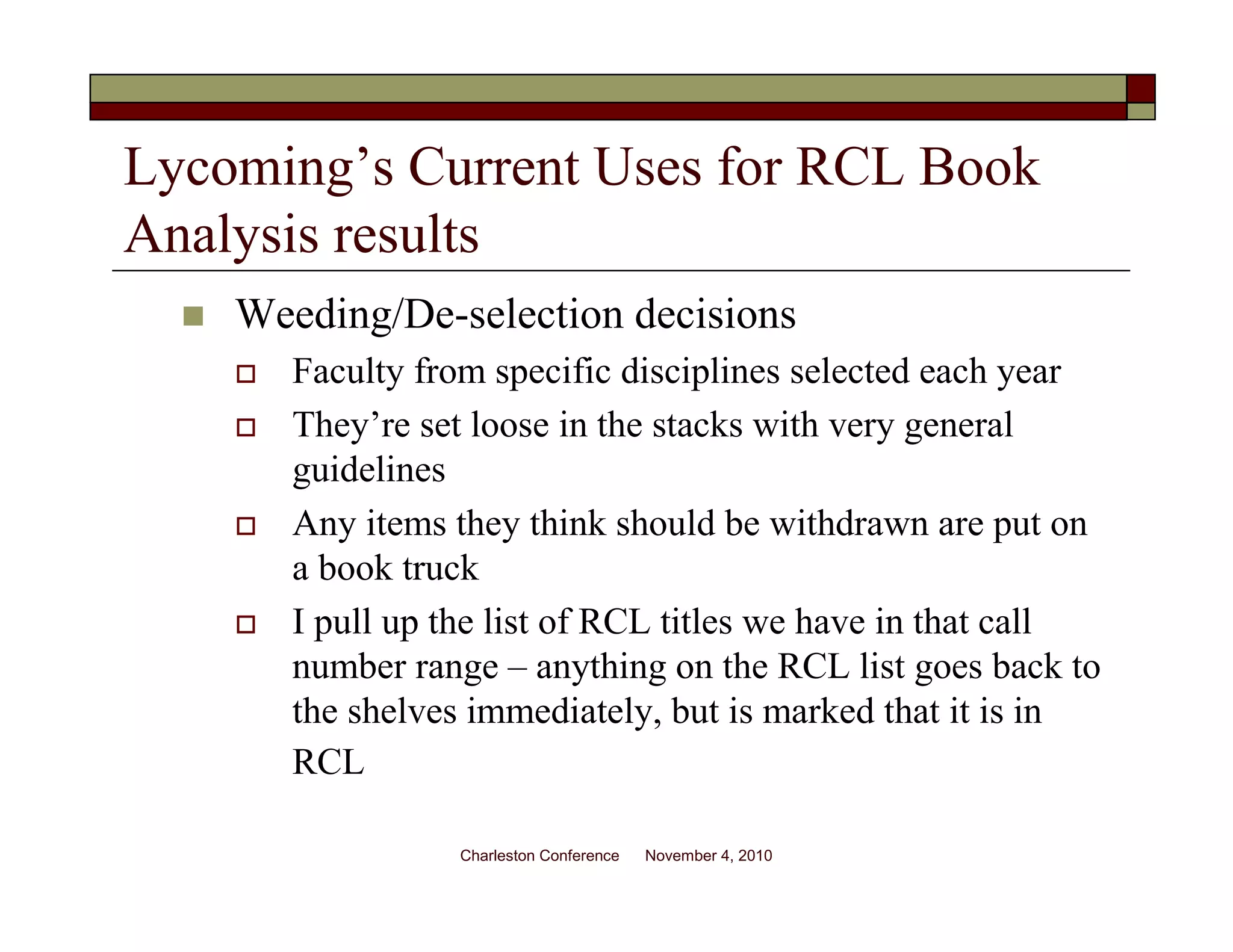 Lycoming’s Current Uses for RCL Book Analysis results

Weeding/De-selection decisions

Faculty from specific disciplines selected each year

They’re set loose in the stacks with very general guidelines

Any items they think should be withdrawn are put on a book truck

I pull up the list of RCL titles we have in that call number range – anything on the RCL list goes back to the shelves immediately, but is marked that it is in RCL

Charleston Conference November 4, 2010